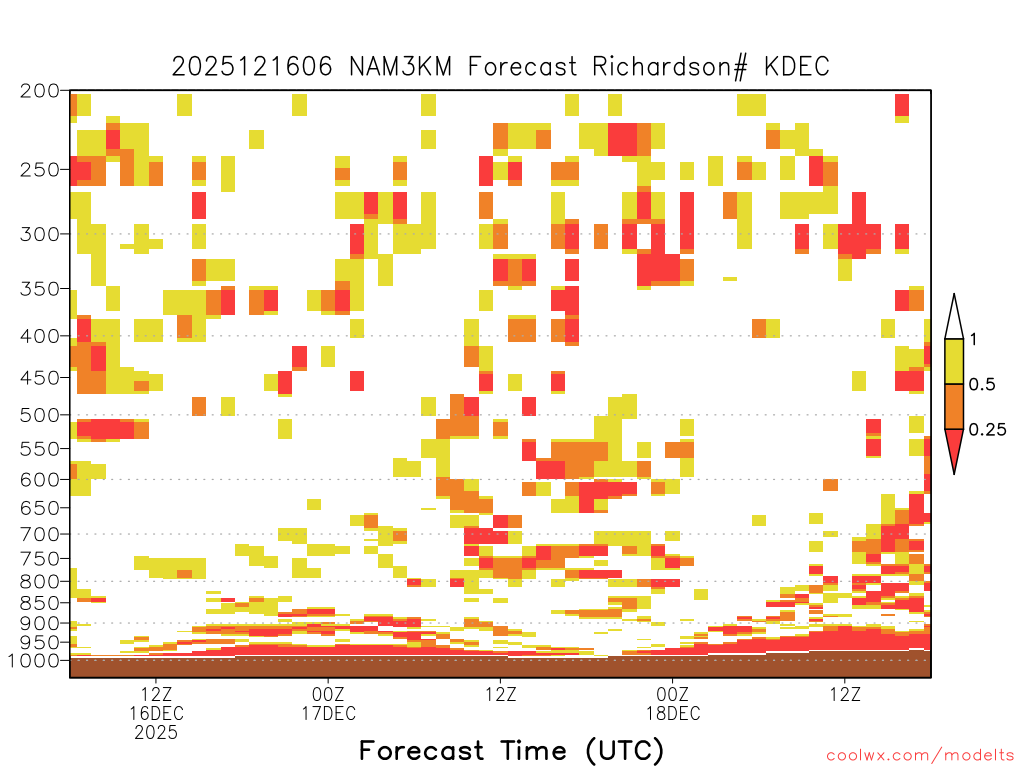 2025121606 NAM3KM Forecast Richardson# KDEC

200
250
300
350
400
450
500
550
600
650
700
750
800
850
900
950
1000

1
0.5
0.25

12Z
16DEC
2025
00Z
17DEC
12Z
00Z
18DEC
12Z

Forecast Time (UTC)

coolwx.com/modelts